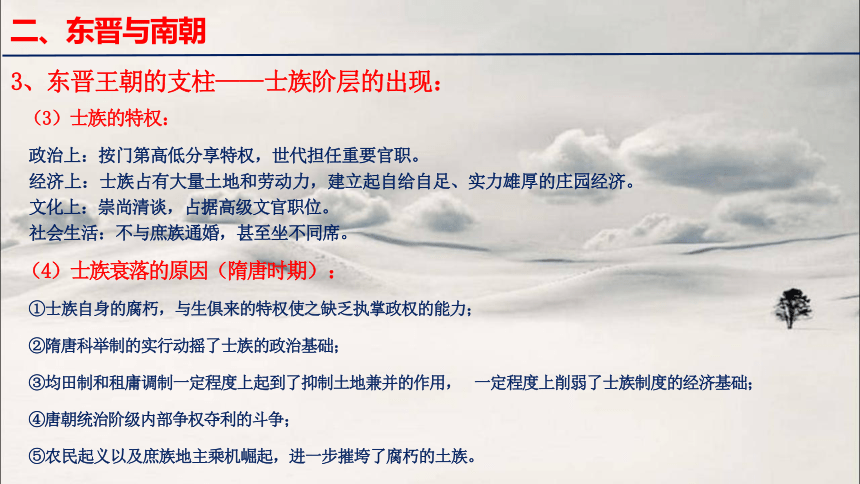 二、东晋与南朝

3、东晋王朝的支柱——士族阶层的出现：

（3）士族的特权：

政治上：按门第高低分享特权，世代担任重要官职。
经济上：士族占有大量土地和劳动力，建立起自给自足、实力雄厚的庄园经济。
文化上：崇尚清谈，占据高级文官职位。
社会生活：不与庶族通婚，甚至坐不同席。

（4）士族衰落的原因（隋唐时期）：

①士族自身的腐朽，与生俱来的特权使之缺乏执掌政权的能力；

②隋唐科举制的实行动摇了士族的政治基础；

③均田制和租庸调制一定程度上起到了抑制土地兼并的作用， 一定程度上削弱了士族制度的经济基础；

④唐朝统治阶级内部争权夺利的斗争；

⑤农民起义以及庶族地主乘机崛起，进一步摧垮了腐朽的士族。